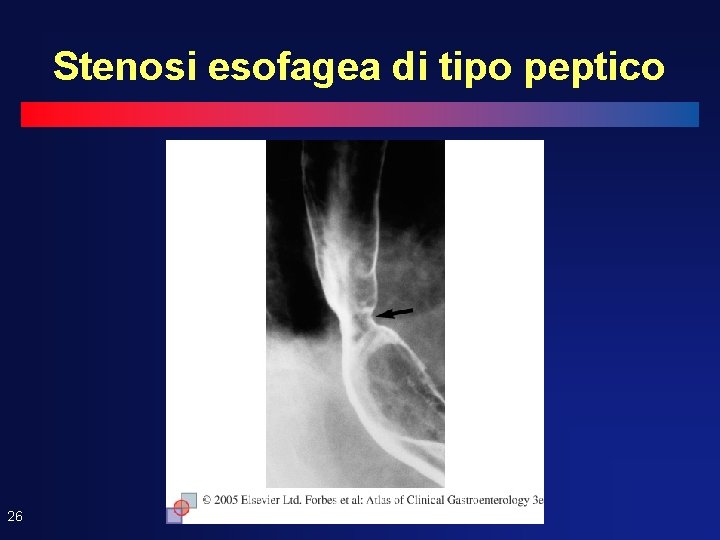 Stenosi esofagea di tipo peptico

© 2005 Elsevier Ltd. Forbes et al: Atlas of Clinical Gastroenterology 3e

26